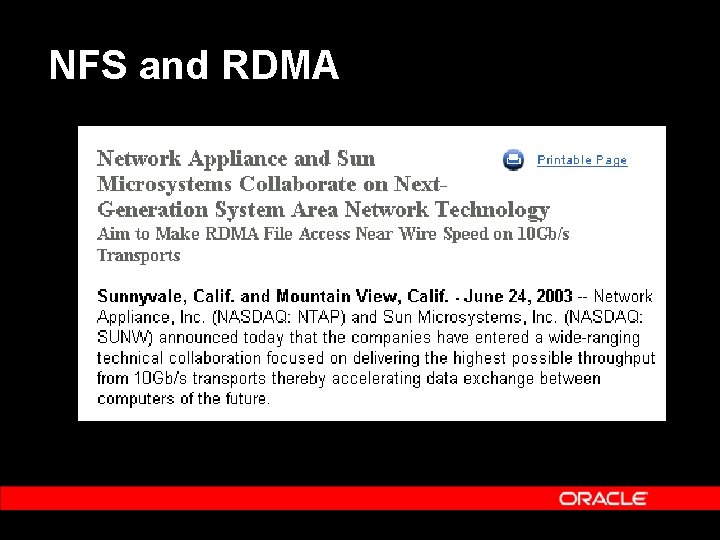 NFS and RDMA

Network Appliance and Sun Microsystems Collaborate on Next-Generation System Area Network Technology

Printable Page

Aim to Make RDMA File Access Near Wire Speed on 10Gb/s Transports

Sunnyvale, Calif. and Mountain View, Calif. - June 24, 2003 -- Network Appliance, Inc. (NASDAQ: NTAP) and Sun Microsystems, Inc. (NASDAQ: SUNW) announced today that the companies have entered a wide-ranging technical collaboration focused on delivering the highest possible throughput from 10Gb/s transports thereby accelerating data exchange between computers of the future.

ORACLE